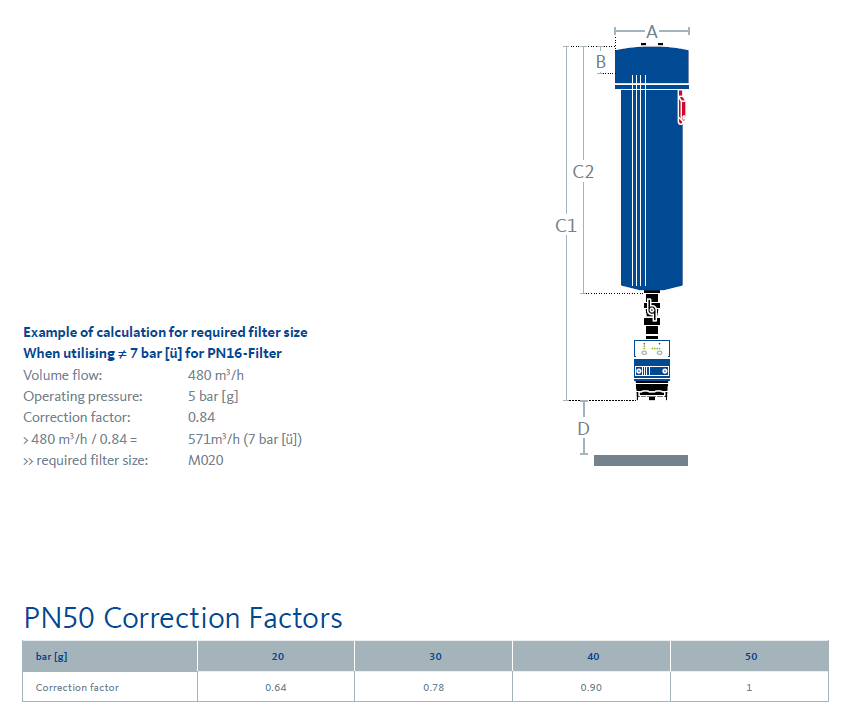 A
B
C2
C1
D

Example of calculation for required filter size
When utilising ≠ 7 bar [ü] for PN16-Filter

Volume flow: 480 m³/h
Operating pressure: 5 bar [g]
Correction factor: 0.84
› 480 m³/h / 0.84 = 571m³/h (7 bar [ü])
›› required filter size: M020

PN50 Correction Factors

| bar [g] | 20 | 30 | 40 | 50 |
|---|---|---|---|---|
| Correction factor | 0.64 | 0.78 | 0.90 | 1 |